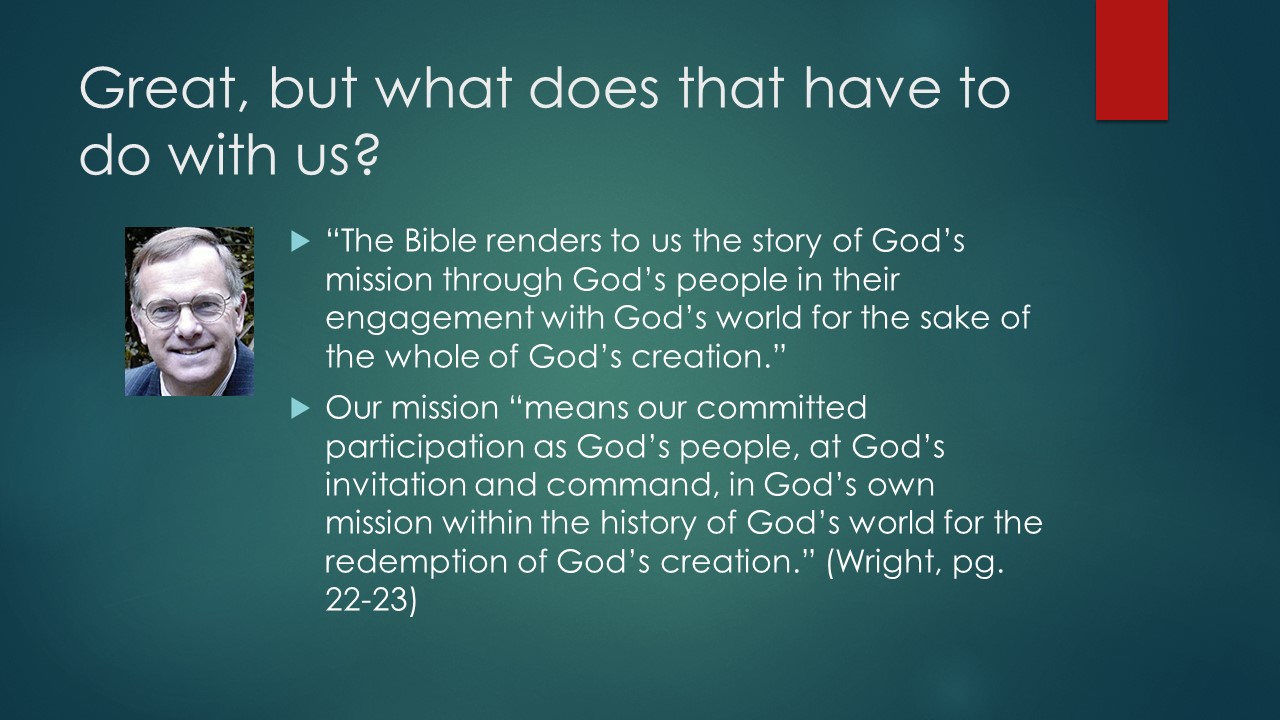 Great, but what does that have to do with us?

“The Bible renders to us the story of God’s mission through God’s people in their engagement with God’s world for the sake of the whole of God’s creation.”

Our mission “means our committed participation as God’s people, at God’s invitation and command, in God’s own mission within the history of God’s world for the redemption of God’s creation.” (Wright, pg. 22-23)